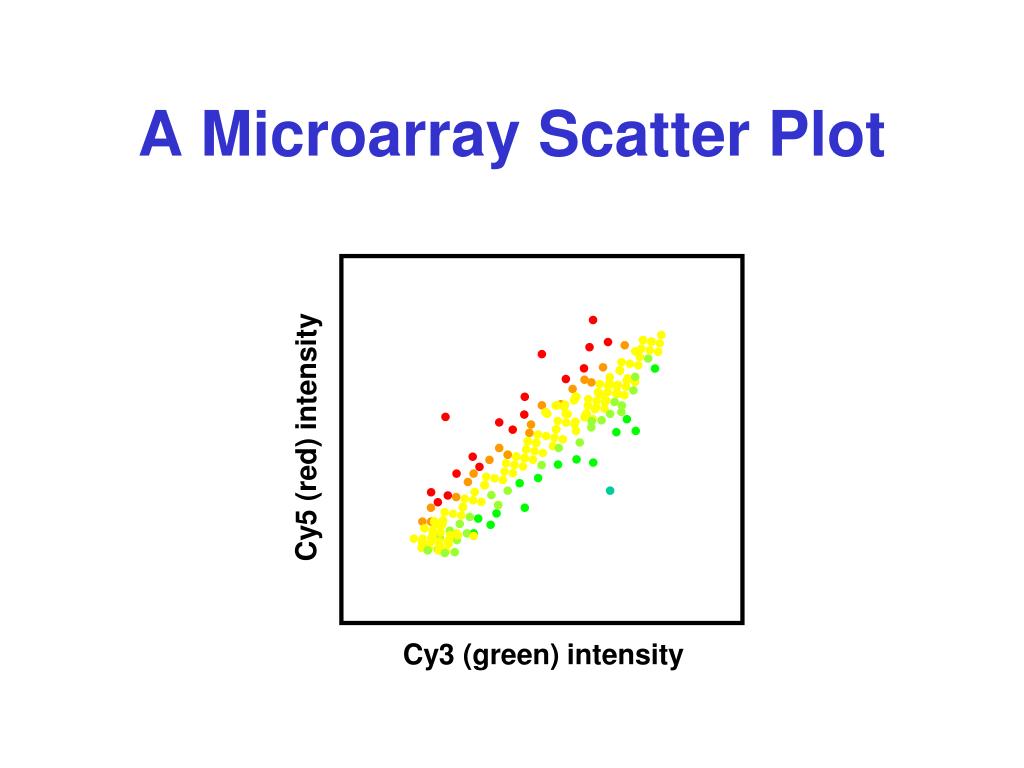 A Microarray Scatter Plot

Cy5 (red) intensity

Cy3 (green) intensity